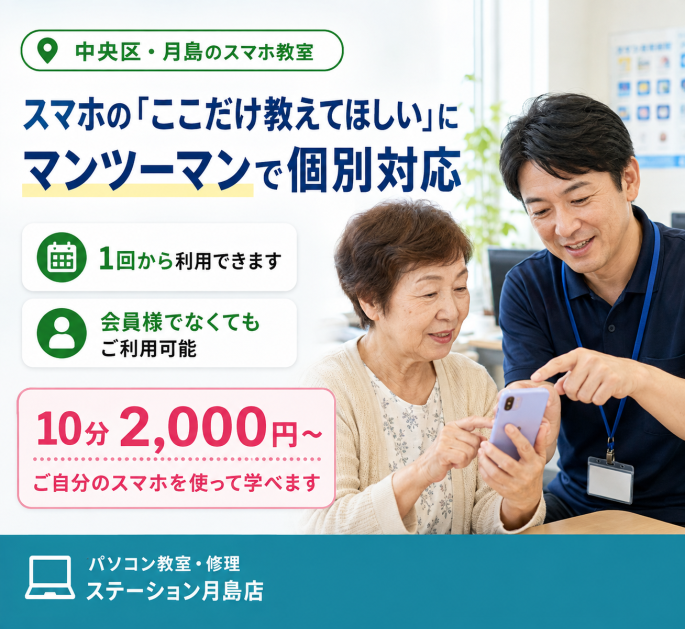 中央区・月島のスマホ教室

スマホの「ここだけ教えてほしい」に
マンツーマンで個別対応

1回から利用できます

会員様でなくても
ご利用可能

10分 2,000円~

ご自分のスマホを使って学べます

パソコン教室・修理
ステーション月島店